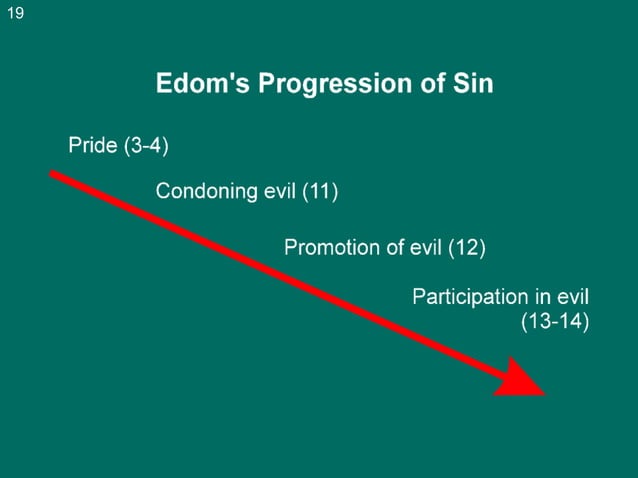 19

Edom's Progression of Sin

Pride (3-4)

Condoning evil (11)

Promotion of evil (12)

Participation in evil (13-14)